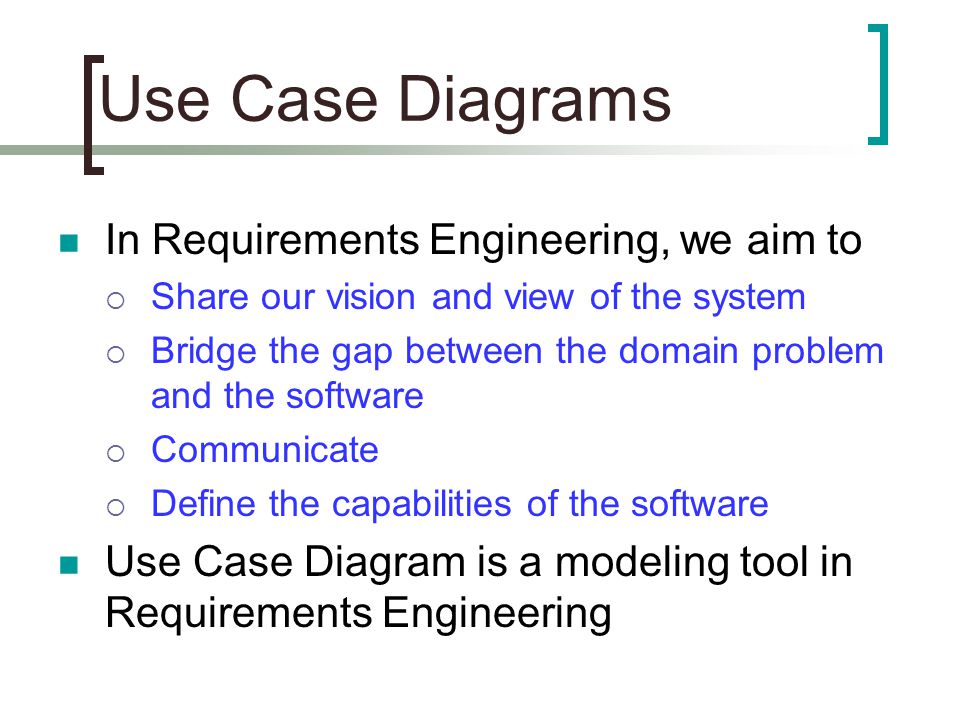 Use Case Diagrams

- In Requirements Engineering, we aim to
  - Share our vision and view of the system
  - Bridge the gap between the domain problem and the software
  - Communicate
  - Define the capabilities of the software
- Use Case Diagram is a modeling tool in Requirements Engineering